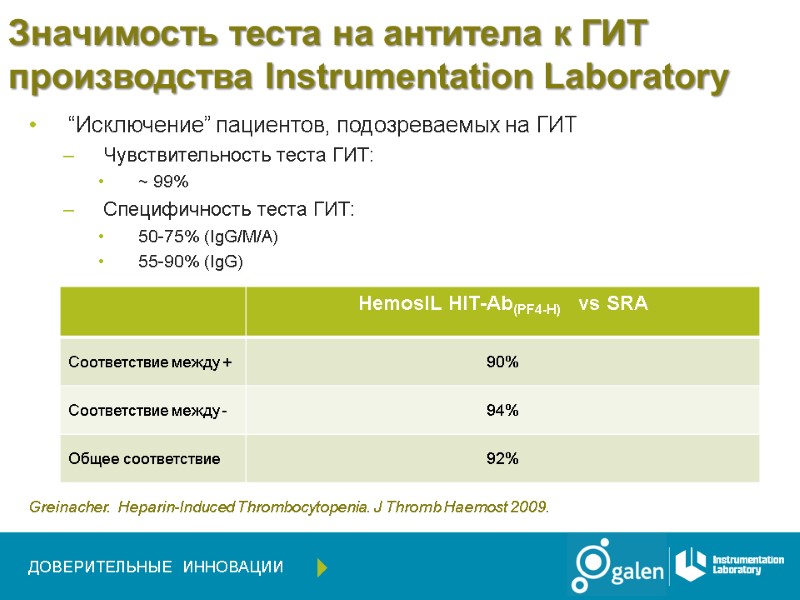 Значимость теста на антитела к ГИТ производства Instrumentation Laboratory

• “Исключение” пациентов, подозреваемых на ГИТ
– Чувствительность теста ГИТ:
• ~ 99%
– Специфичность теста ГИТ:
• 50-75% (IgG/M/A)
• 55-90% (IgG)

| | HemosIL HIT-Ab$_{(PF4-H)}$ vs SRA |
|---|---|
| Соответствие между + | 90% |
| Соответствие между - | 94% |
| Общее соответствие | 92% |

Greinacher. Heparin-Induced Thrombocytopenia. J Thromb Haemost 2009.

ДОВЕРИТЕЛЬНЫЕ ИННОВАЦИИ

galen

Instrumentation Laboratory